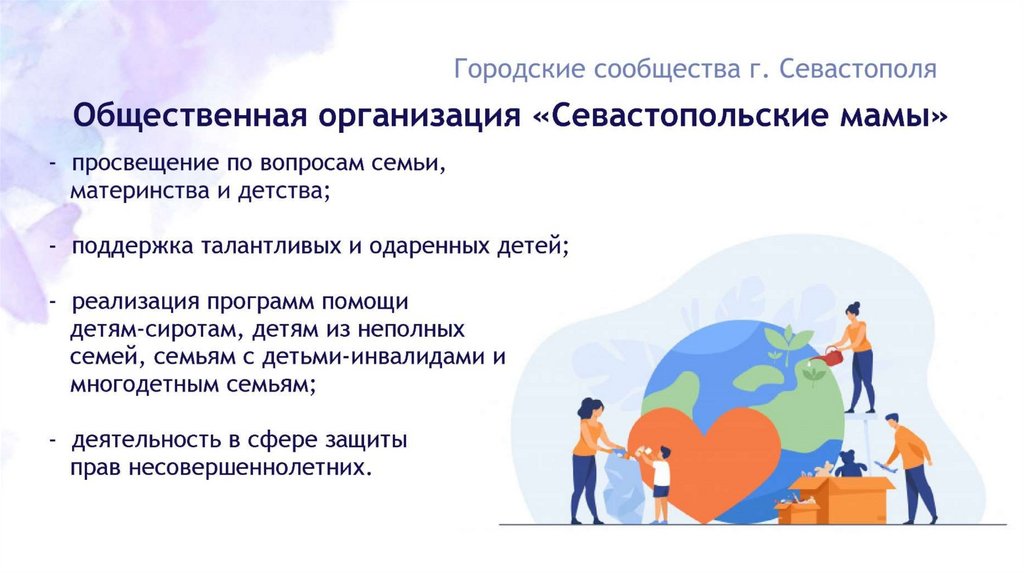 Городские сообщества г. Севастополя

Общественная организация «Севастопольские мамы»

- просвещение по вопросам семьи, материнства и детства;

- поддержка талантливых и одаренных детей;

- реализация программ помощи детям-сиротам, детям из неполных семей, семьям с детьми-инвалидами и многодетным семьям;

- деятельность в сфере защиты прав несовершеннолетних.